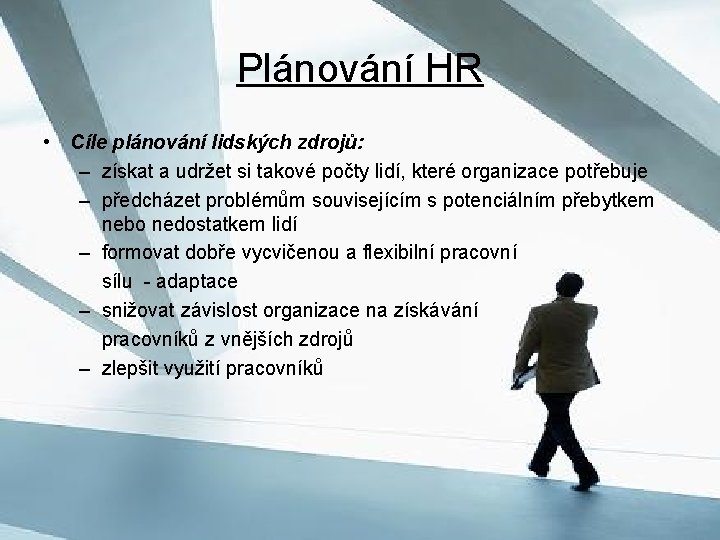 Plánování HR

• Cíle plánování lidských zdrojů:
– získat a udržet si takové počty lidí, které organizace potřebuje
– předcházet problémům souvisejícím s potenciálním přebytkem nebo nedostatkem lidí
– formovat dobře vycvičenou a flexibilní pracovní sílu - adaptace
– snižovat závislost organizace na získávání pracovníků z vnějších zdrojů
– zlepšit využití pracovníků